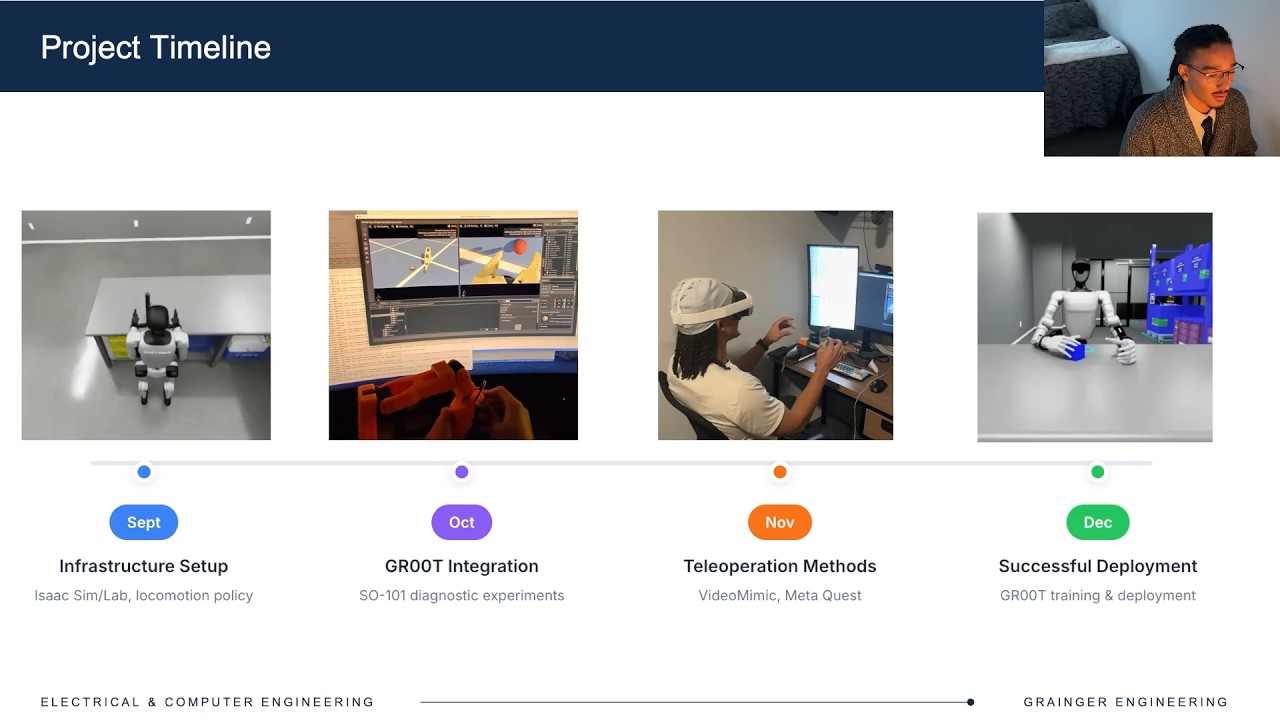 Project Timeline

Sept
Infrastructure Setup
Isaac Sim/Lab, locomotion policy

Oct
GR00T Integration
SO-101 diagnostic experiments

Nov
Teleoperation Methods
VideoMimic, Meta Quest

Dec
Successful Deployment
GR00T training & deployment

ELECTRICAL & COMPUTER ENGINEERING
GRAINGER ENGINEERING